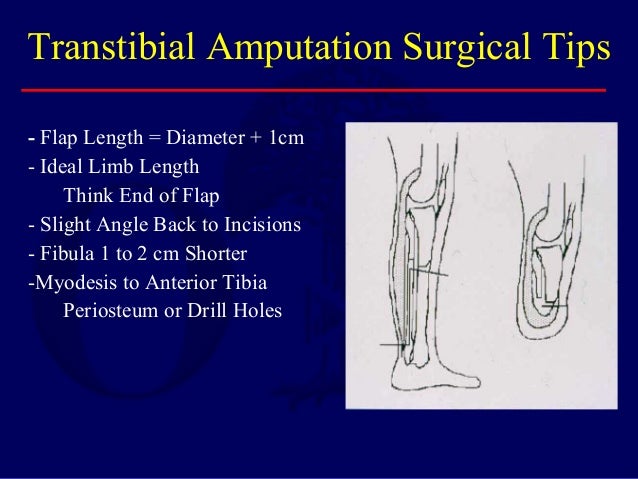 Transtibial Amputation Surgical Tips

- Flap Length = Diameter + 1cm
- Ideal Limb Length
Think End of Flap
- Slight Angle Back to Incisions
- Fibula 1 to 2 cm Shorter
-Myodesis to Anterior Tibia
Periosteum or Drill Holes